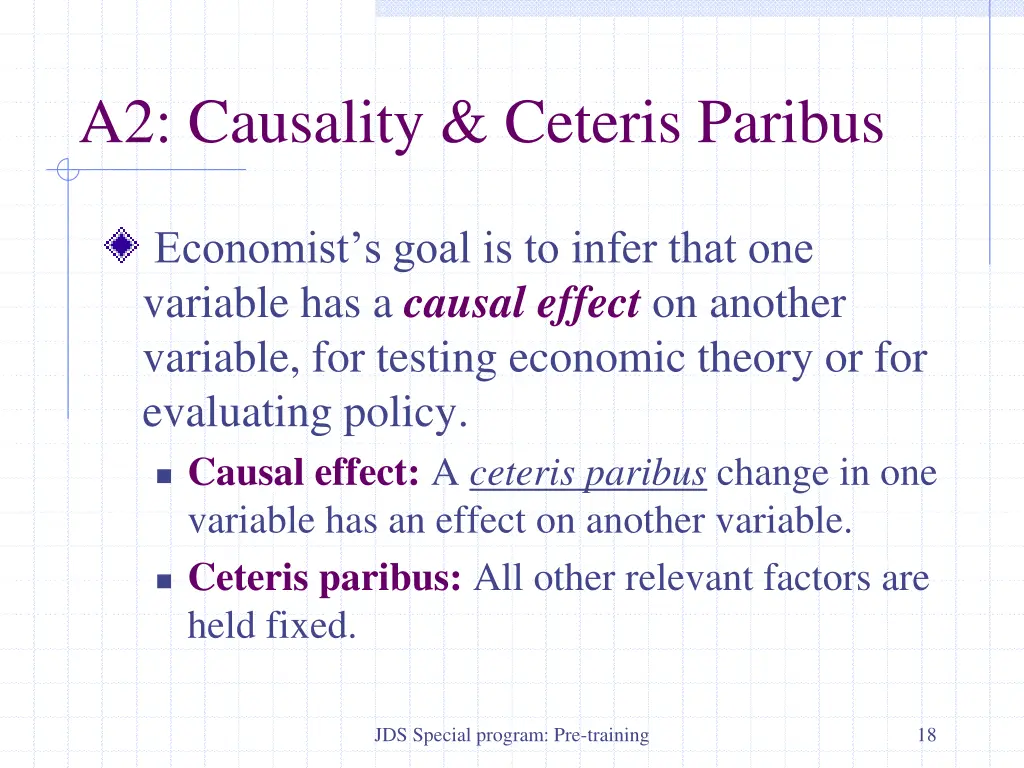 A2: Causality & Ceteris Paribus

Economist’s goal is to infer that one variable has a causal effect on another variable, for testing economic theory or for evaluating policy.

Causal effect: A ceteris paribus change in one variable has an effect on another variable.

Ceteris paribus: All other relevant factors are held fixed.

JDS Special program: Pre-training

18